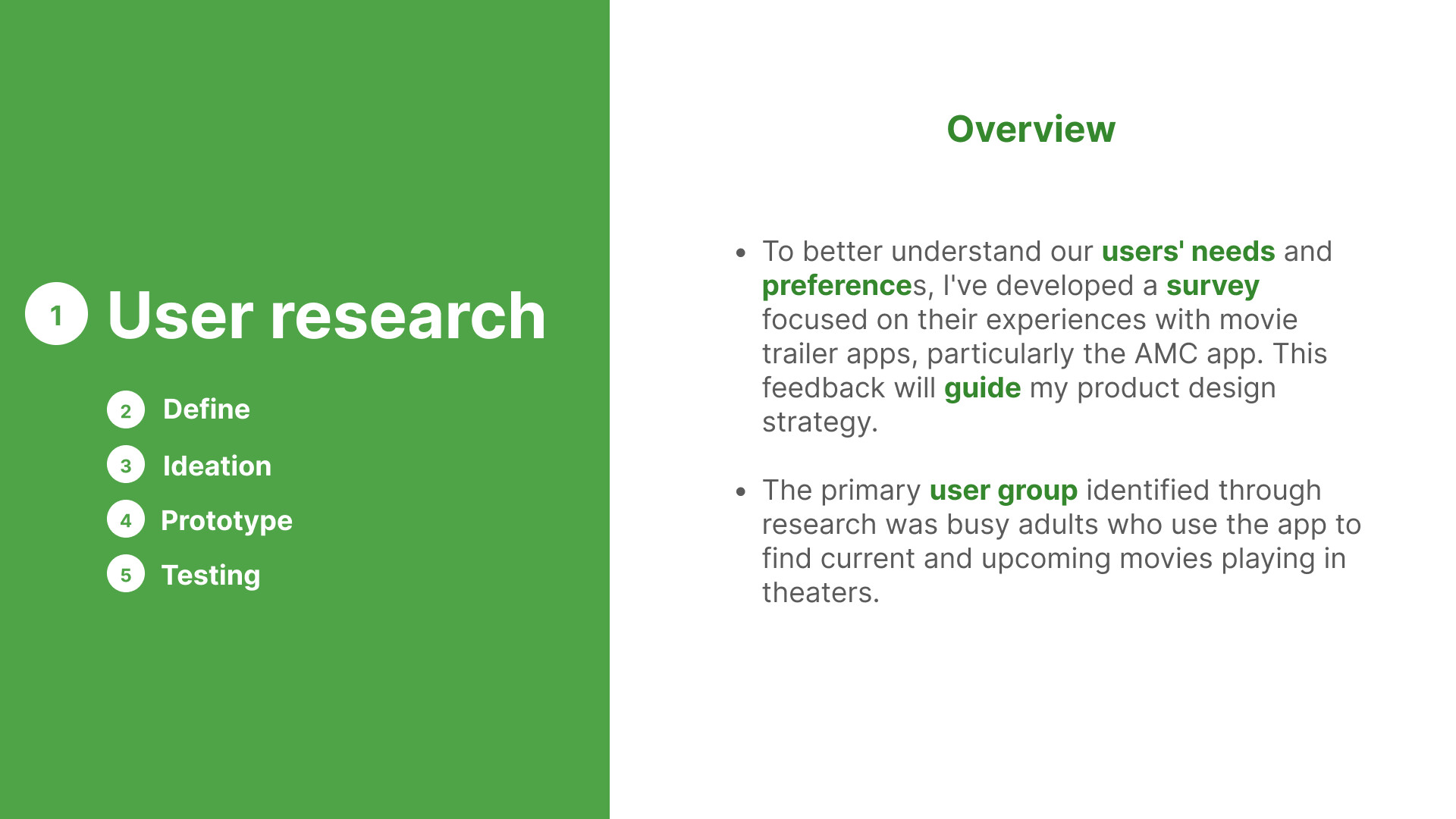 1 User research

2 Define

3 Ideation

4 Prototype

5 Testing

Overview

• To better understand our users' needs and preferences, I've developed a survey focused on their experiences with movie trailer apps, particularly the AMC app. This feedback will guide my product design strategy.

• The primary user group identified through research was busy adults who use the app to find current and upcoming movies playing in theaters.